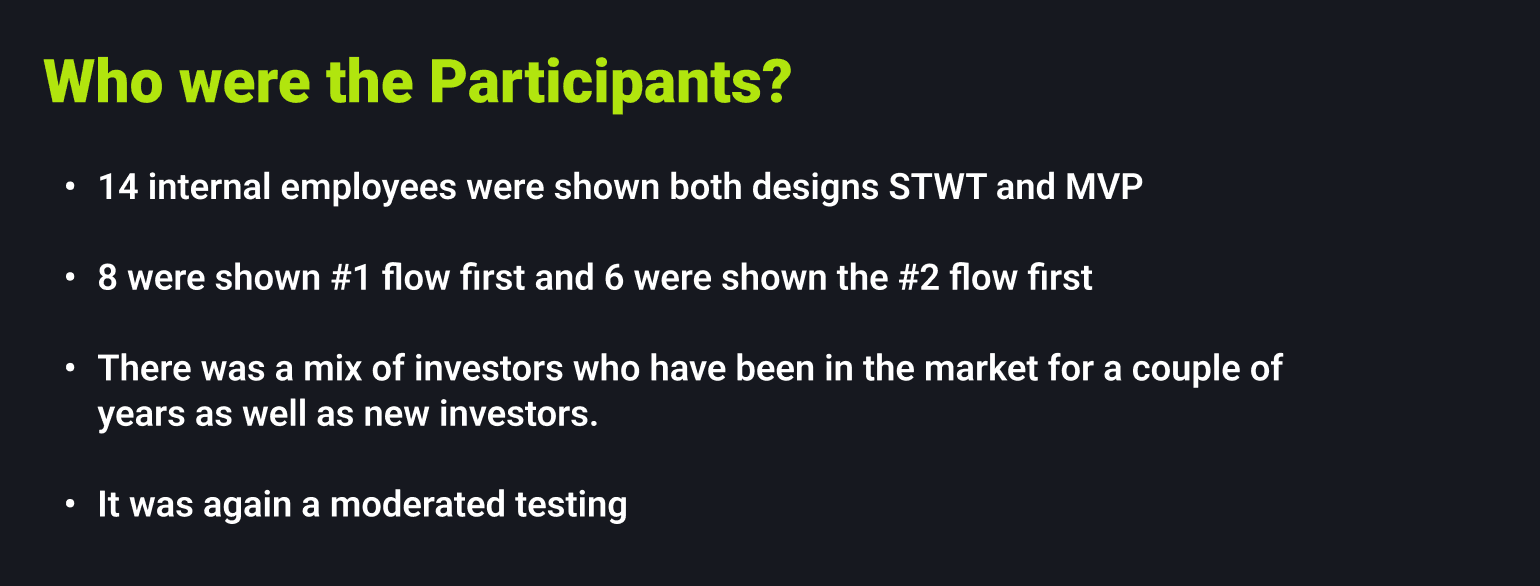 Who were the Participants?

• 14 internal employees were shown both designs STWT and MVP

• 8 were shown #1 flow first and 6 were shown the #2 flow first

• There was a mix of investors who have been in the market for a couple of years as well as new investors.

• It was again a moderated testing